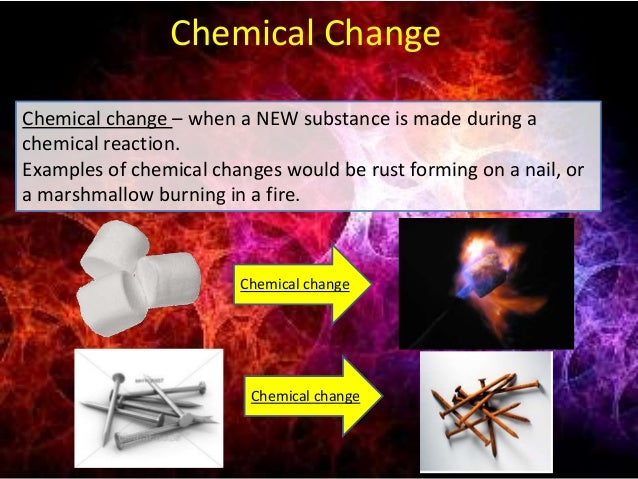 Chemical Change

Chemical change – when a NEW substance is made during a chemical reaction.
Examples of chemical changes would be rust forming on a nail, or a marshmallow burning in a fire.

Chemical change

Chemical change